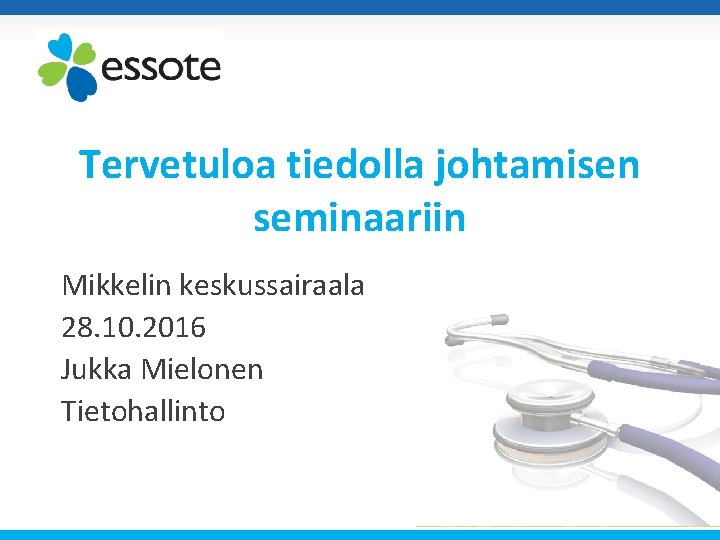 essote

Tervetuloa tiedolla johtamisen seminaariin

Mikkelin keskussairaala
28.10.2016
Jukka Mielonen
Tietohallinto